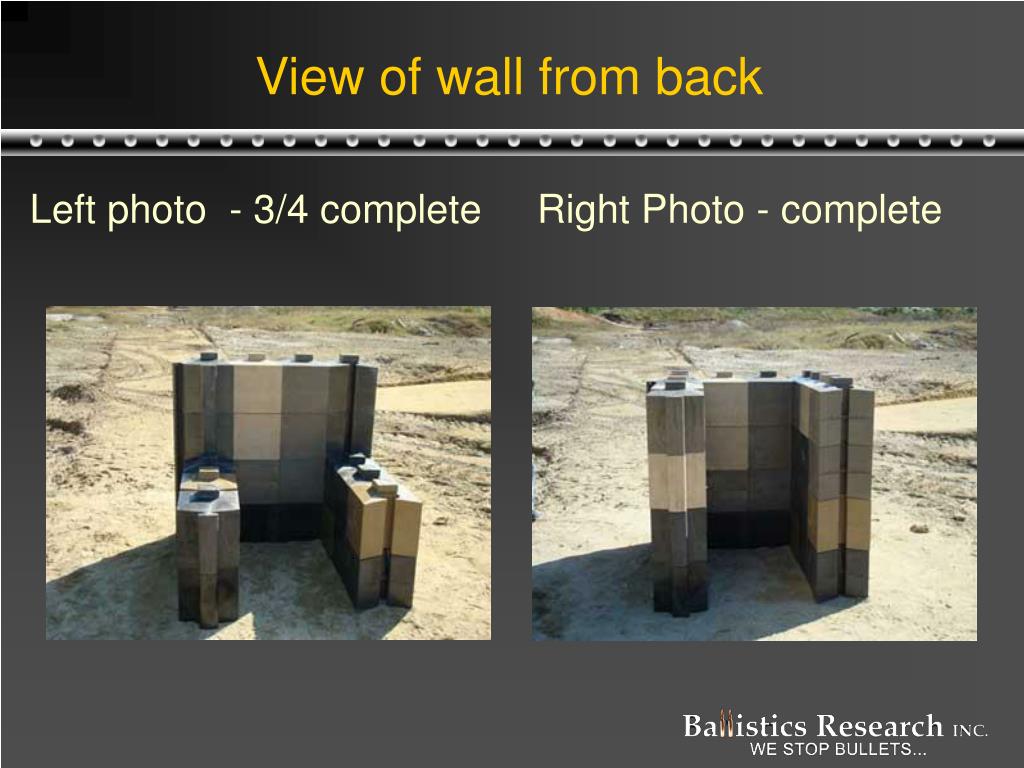 View of wall from back

Left photo - 3/4 complete

Right Photo - complete

Ballistics Research INC.
WE STOP BULLETS...